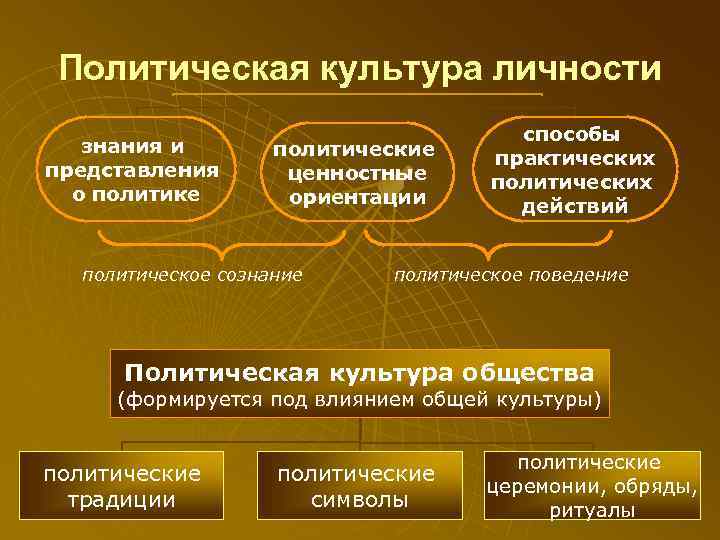 Политическая культура личности

знания и представления о политике

политические ценностные ориентации

способы практических политических действий

политическое сознание

политическое поведение

Политическая культура общества
(формируется под влиянием общей культуры)

политические традиции

политические символы

политические церемонии, обряды, ритуалы